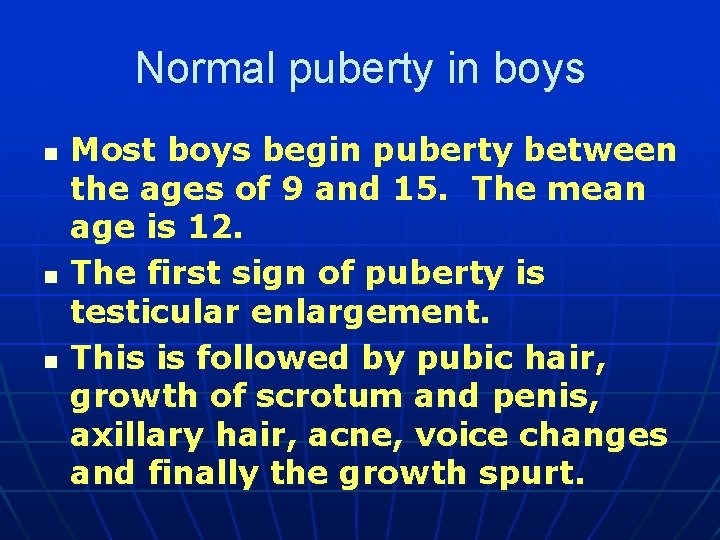 Normal puberty in boys

- Most boys begin puberty between the ages of 9 and 15. The mean age is 12.
- The first sign of puberty is testicular enlargement.
- This is followed by pubic hair, growth of scrotum and penis, axillary hair, acne, voice changes and finally the growth spurt.